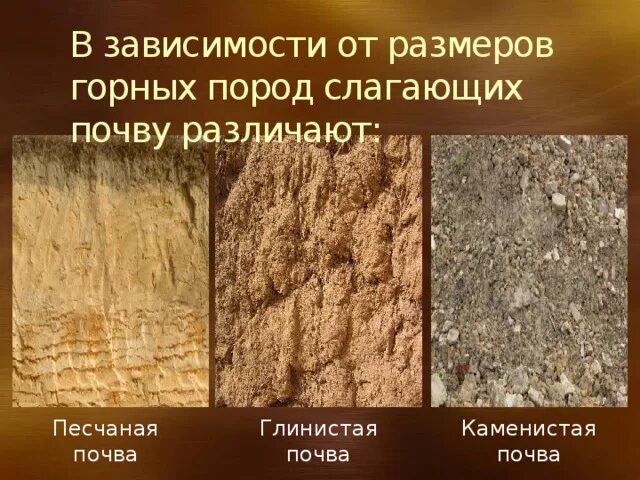 В зависимости от размеров горных пород слагающих почву различают:

Песчаная почва

Глинистая почва

Каменистая почва